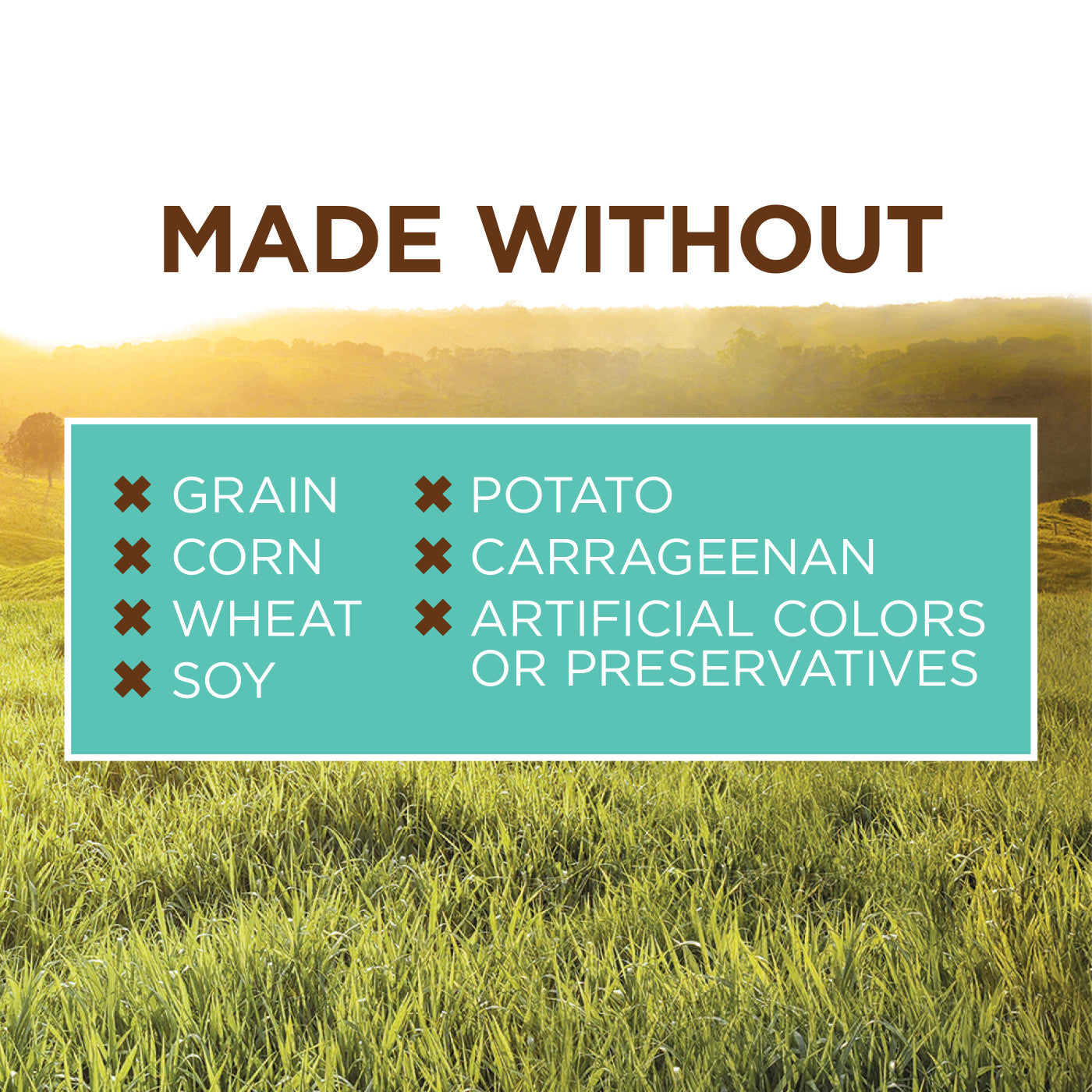 MADE WITHOUT

✖ GRAIN
✖ CORN
✖ WHEAT
✖ SOY

✖ POTATO
✖ CARRAGEENAN
✖ ARTIFICIAL COLORS OR PRESERVATIVES